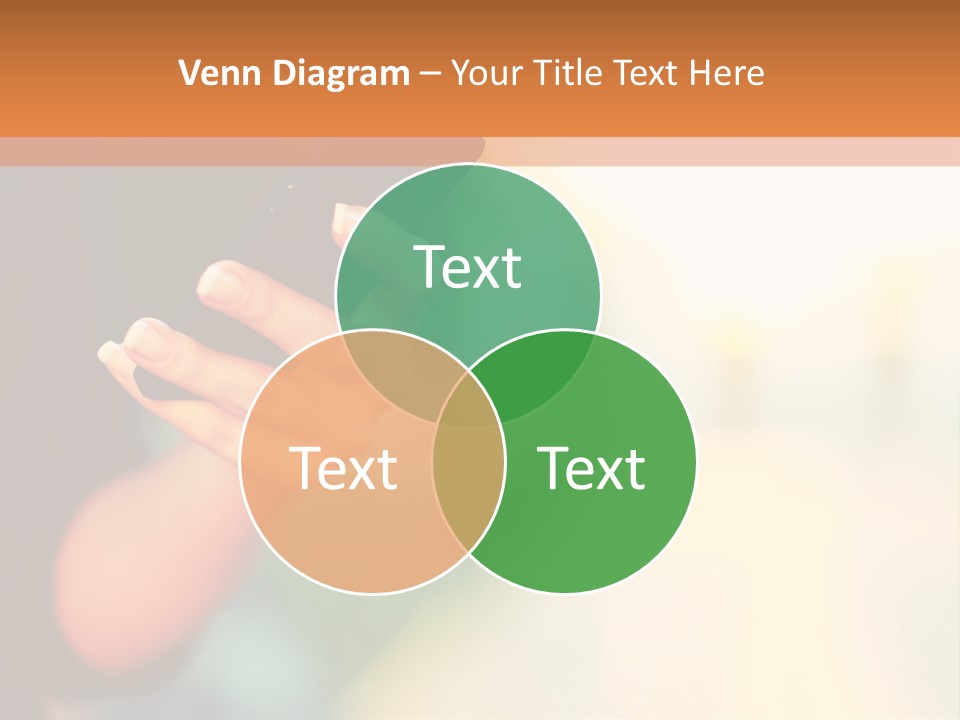 Venn Diagram – Your Title Text Here

Text

Text

Text